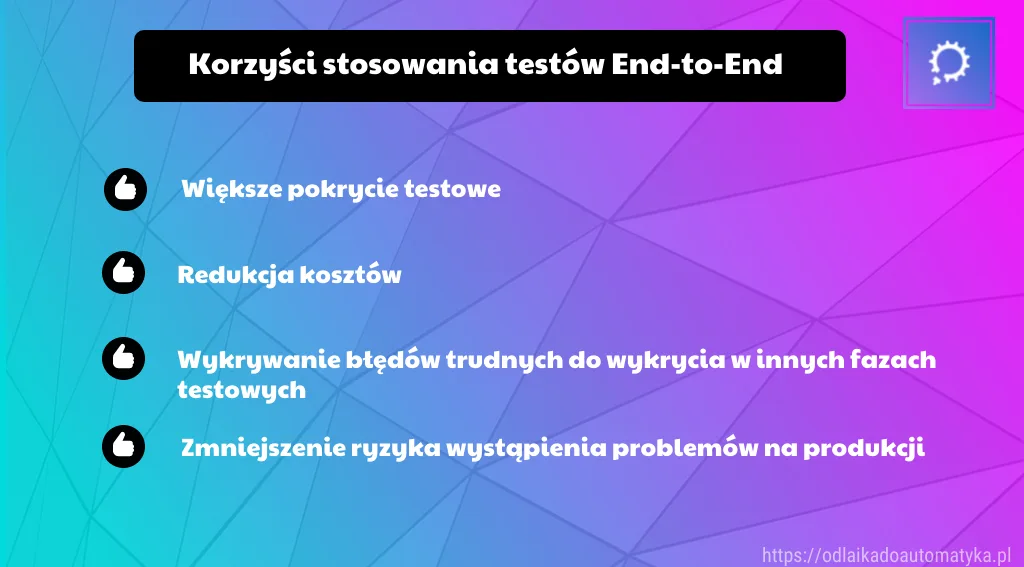 Korzyści stosowania testów End-to-End

Większe pokrycie testowe

Redukcja kosztów

Wykrywanie błędów trudnych do wykrycia w innych fazach testowych

Zmniejszenie ryzyka wystąpienia problemów na produkcji

https://odlaikadoautomatyka.pl